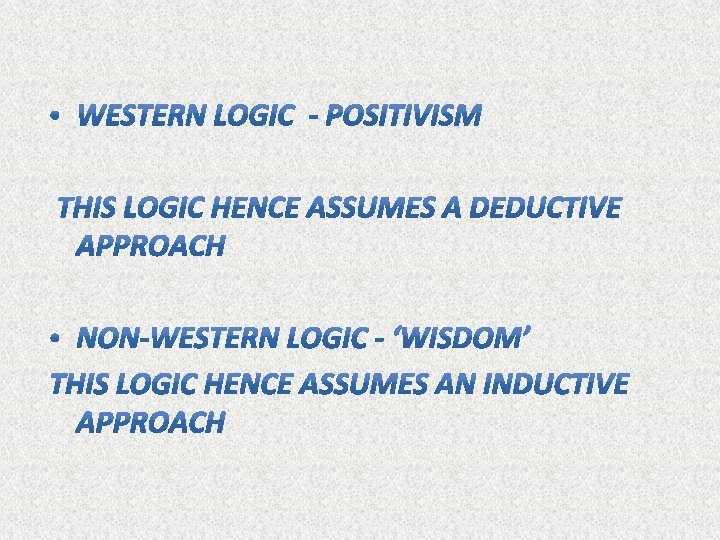 • WESTERN LOGIC - POSITIVISM

THIS LOGIC HENCE ASSUMES A DEDUCTIVE APPROACH

• NON-WESTERN LOGIC - ‘WISDOM’

THIS LOGIC HENCE ASSUMES AN INDUCTIVE APPROACH